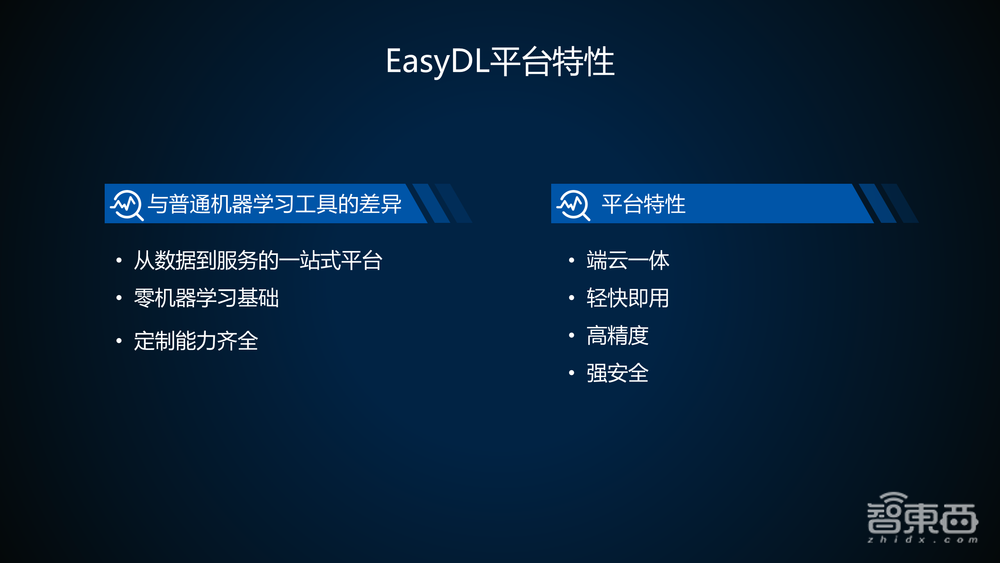 EasyDL平台特性

与普通机器学习工具的差异

• 从数据到服务的一站式平台
• 零机器学习基础
• 定制能力齐全

平台特性

• 端云一体
• 轻快即用
• 高精度
• 强安全

智東西
zhidx.com